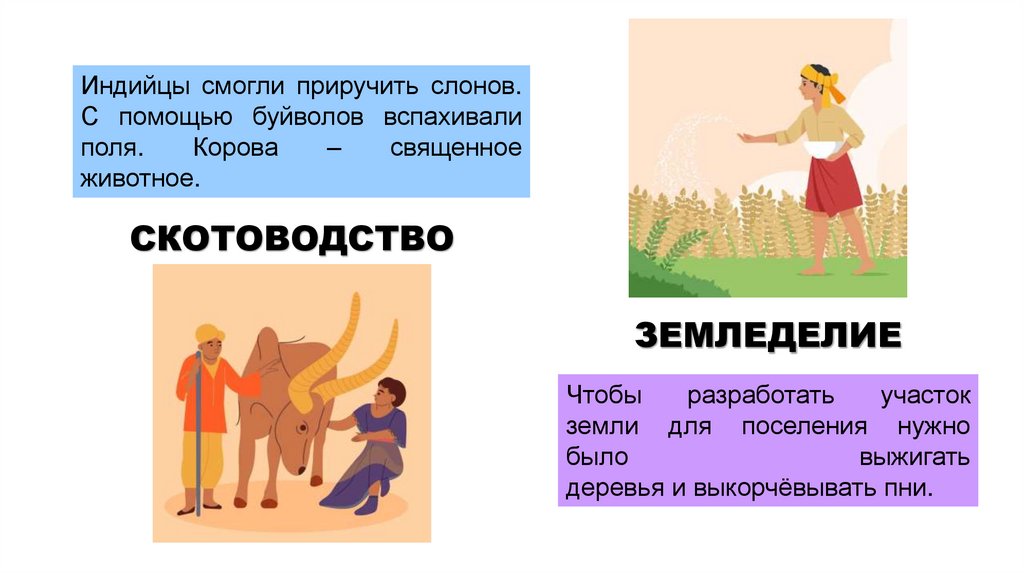 Индийцы смогли приручить слонов. С помощью буйволов вспахивали поля. Корова – священное животное.

СКОТОВОДСТВО

ЗЕМЛЕДЕЛИЕ

Чтобы разработать участок земли для поселения нужно было выжигать деревья и выкорчёвывать пни.